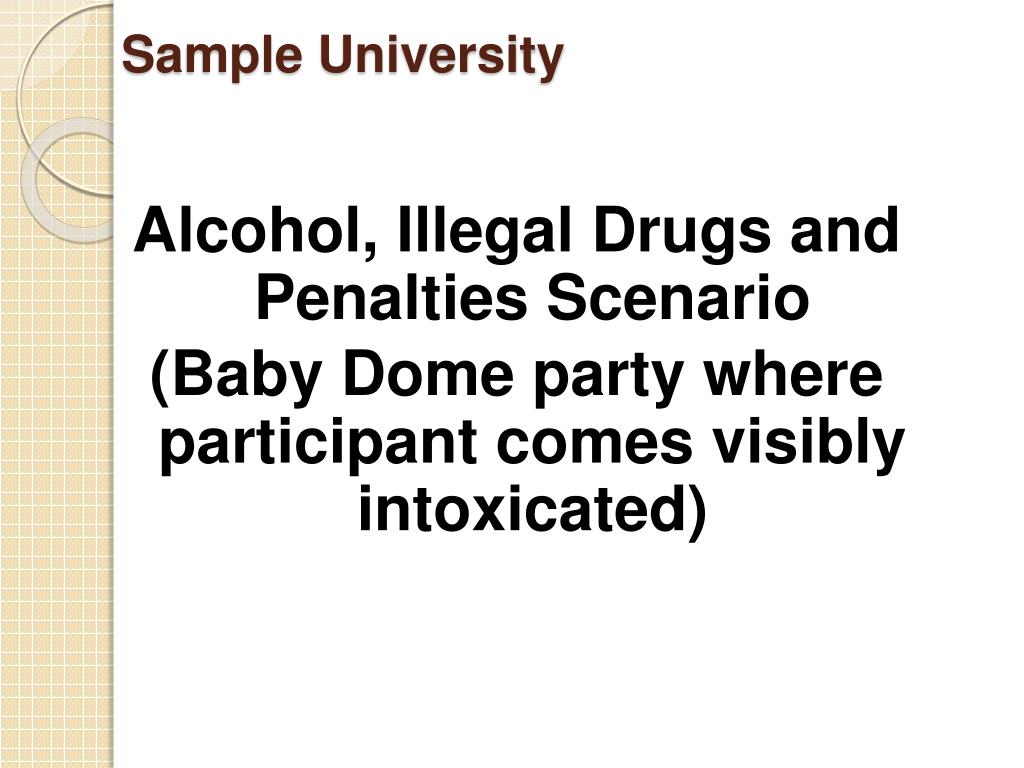 Sample University

Alcohol, Illegal Drugs and Penalties Scenario
(Baby Dome party where participant comes visibly intoxicated)